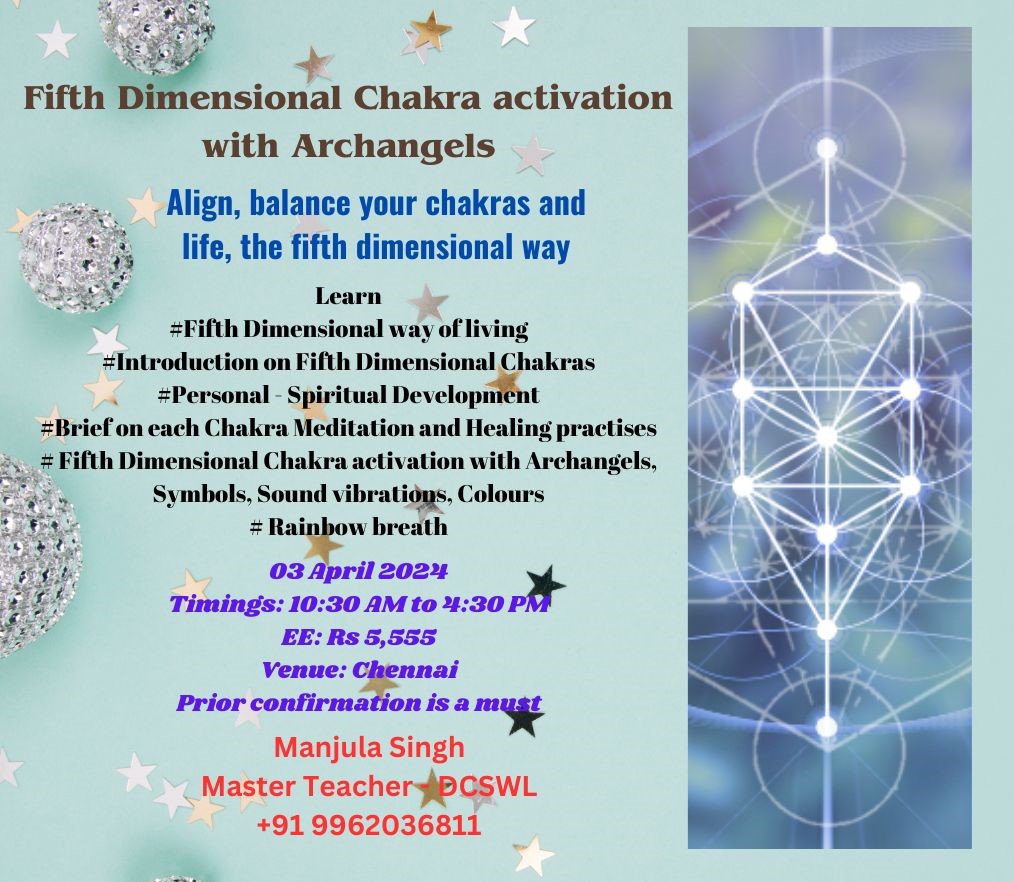 Fifth Dimensional Chakra activation with Archangels

Align, balance your chakras and life, the fifth dimensional way

Learn
#Fifth Dimensional way of living
#Introduction on Fifth Dimensional Chakras
#Personal - Spiritual Development
#Brief on each Chakra Meditation and Healing practises
# Fifth Dimensional Chakra activation with Archangels, Symbols, Sound vibrations, Colours
# Rainbow breath

03 April 2024
Timings: 10:30 AM to 4:30 PM
EE: Rs 5,555
Venue: Chennai
Prior confirmation is a must

Manjula Singh
Master Teacher - DCSWL
+91 9962036811